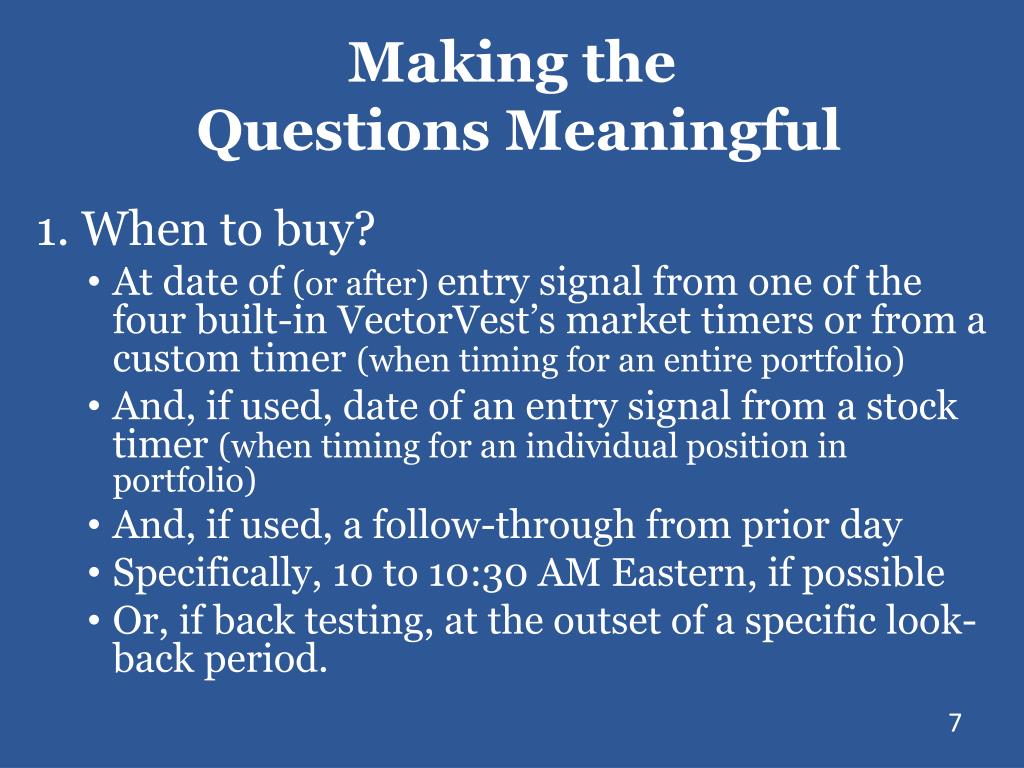 Making the
Questions Meaningful

1. When to buy?

• At date of (or after) entry signal from one of the four built-in VectorVest's market timers or from a custom timer (when timing for an entire portfolio)
• And, if used, date of an entry signal from a stock timer (when timing for an individual position in portfolio)
• And, if used, a follow-through from prior day
• Specifically, 10 to 10:30 AM Eastern, if possible
• Or, if back testing, at the outset of a specific look-back period.

7